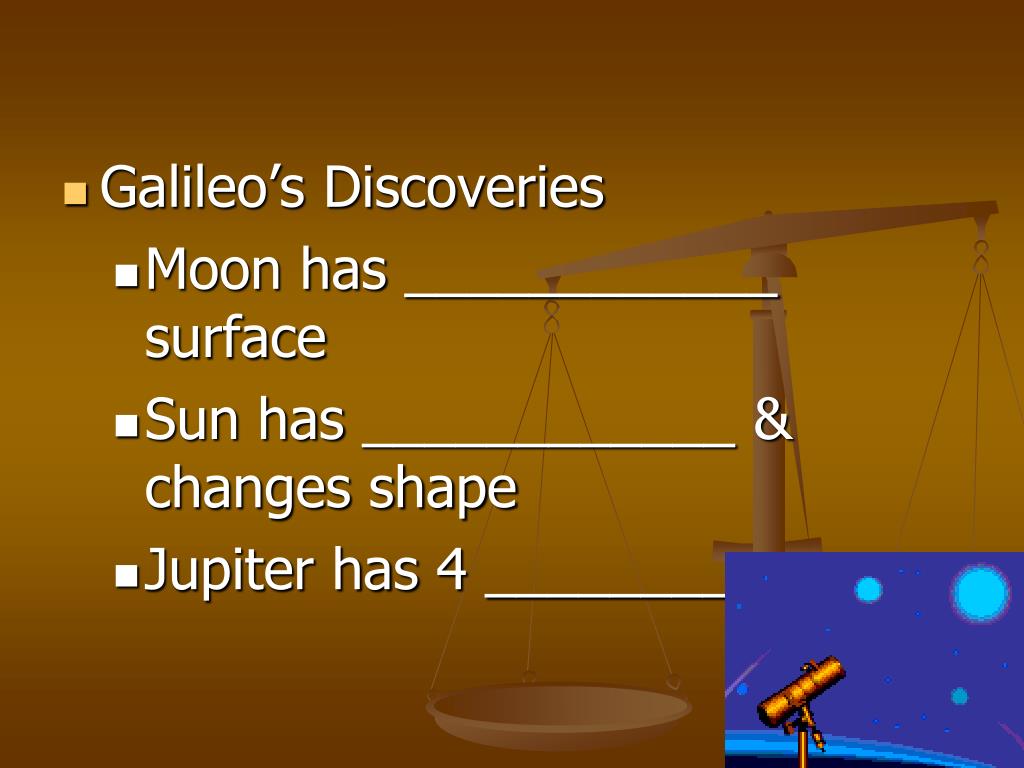 Galileo's Discoveries

Moon has ____________ surface

Sun has ____________ & changes shape

Jupiter has 4 ________